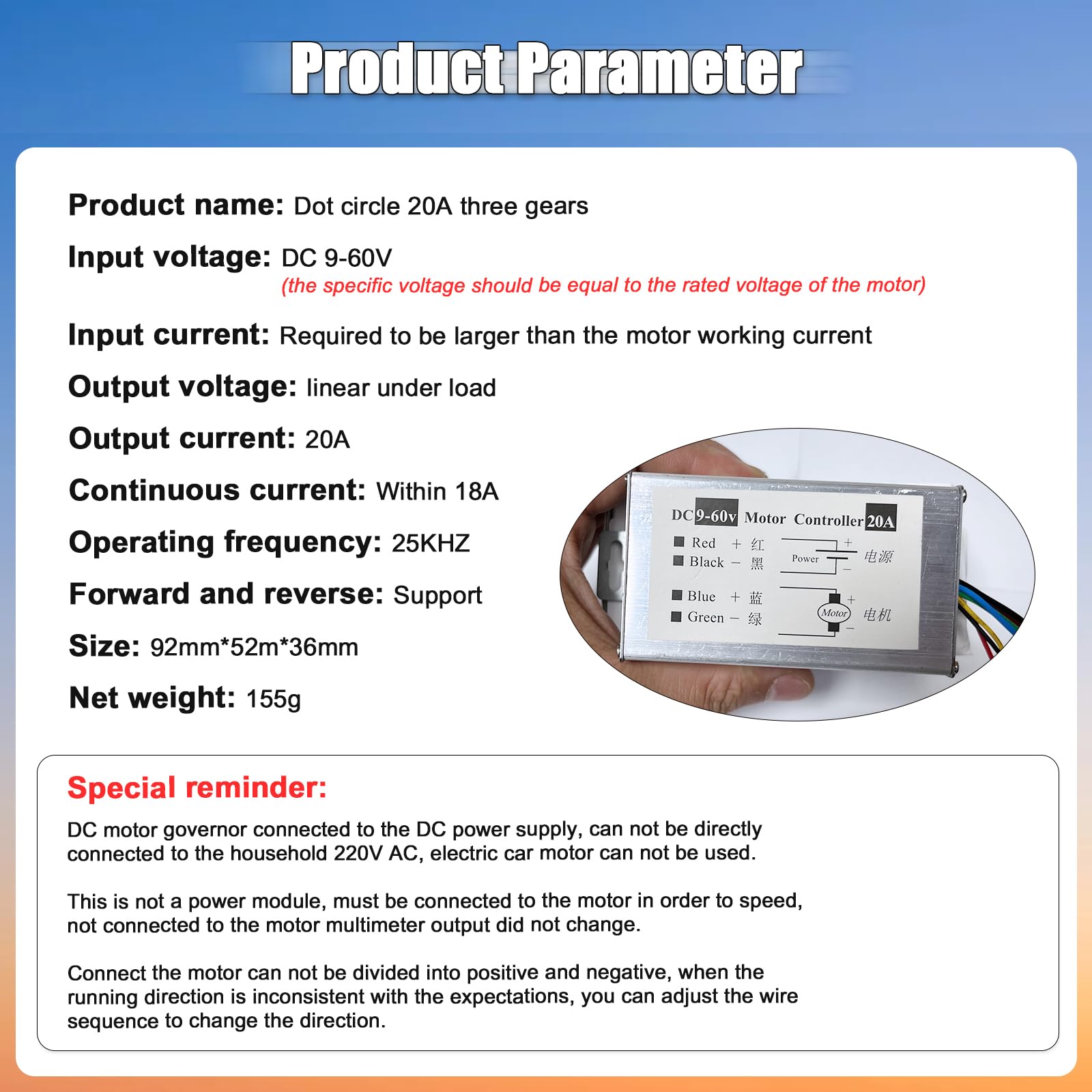 Product Parameter

Product name: Dot circle 20A three gears

Input voltage: DC 9-60V
(the specific voltage should be equal to the rated voltage of the motor)

Input current: Required to be larger than the motor working current

Output voltage: linear under load

Output current: 20A

Continuous current: Within 18A

Operating frequency: 25KHZ

Forward and reverse: Support

Size: 92mm*52m*36mm

Net weight: 155g

DC 9-60v Motor Controller 20A
Red + 红
Black − 黑
Power + − 电源
Blue + 蓝
Green − 绿
Motor + − 电机

Special reminder:

DC motor governor connected to the DC power supply, can not be directly connected to the household 220V AC, electric car motor can not be used.

This is not a power module, must be connected to the motor in order to speed, not connected to the motor multimeter output did not change.

Connect the motor can not be divided into positive and negative, when the running direction is inconsistent with the expectations, you can adjust the wire sequence to change the direction.